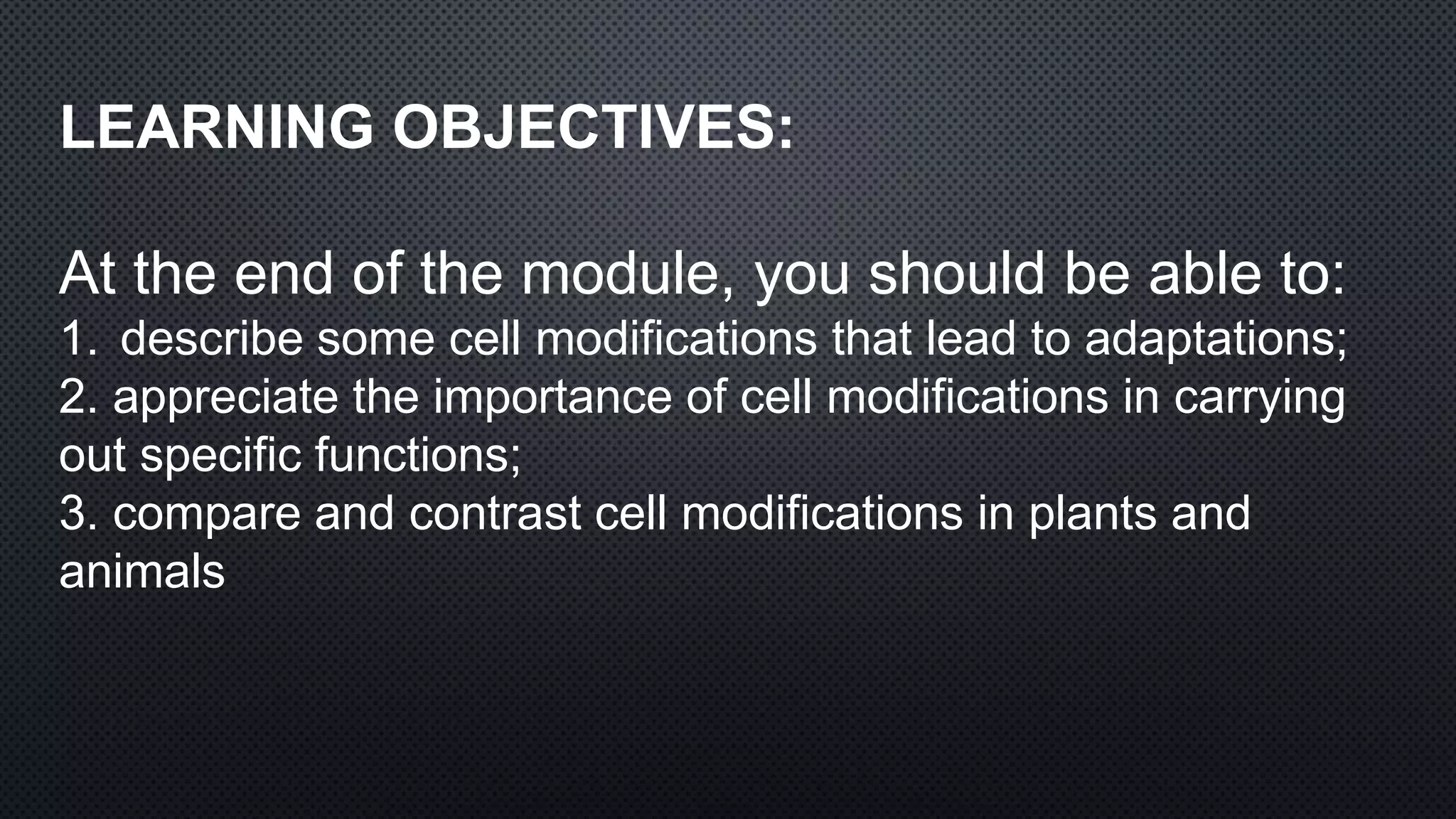 LEARNING OBJECTIVES:

At the end of the module, you should be able to:
1. describe some cell modifications that lead to adaptations;
2. appreciate the importance of cell modifications in carrying out specific functions;
3. compare and contrast cell modifications in plants and animals